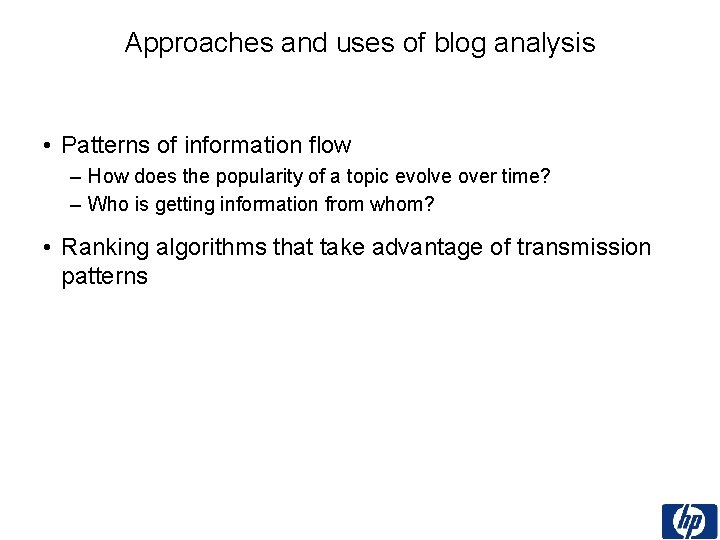 Approaches and uses of blog analysis

• Patterns of information flow
– How does the popularity of a topic evolve over time?
– Who is getting information from whom?

• Ranking algorithms that take advantage of transmission patterns

hp